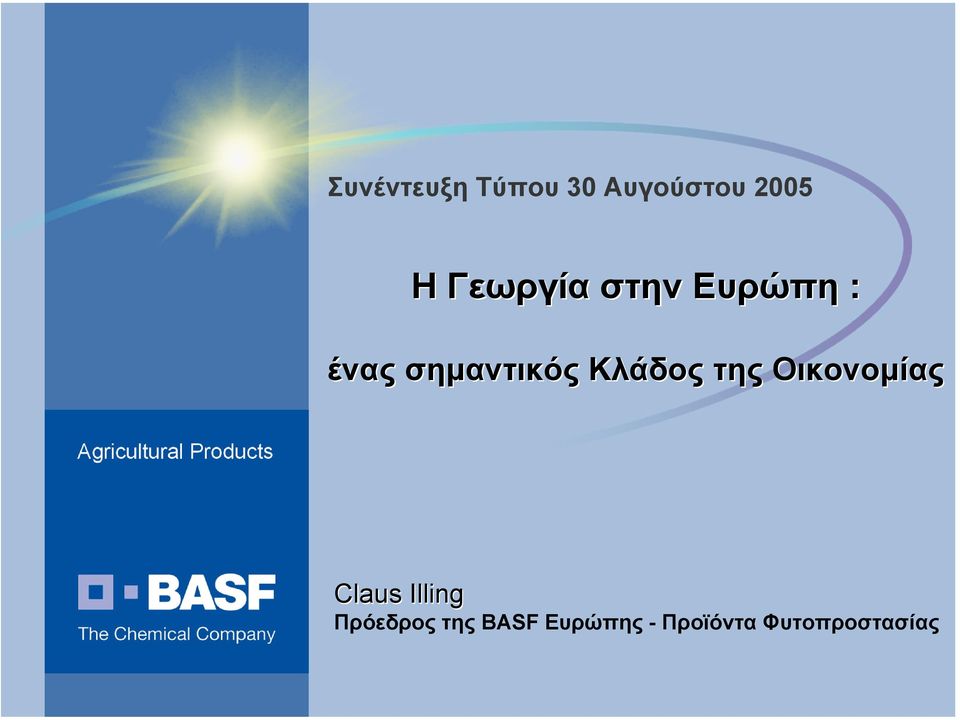 Συνέντευξη Τύπου 30 Αυγούστου 2005

Η Γεωργία στην Ευρώπη :

ένας σημαντικός Κλάδος της Οικονομίας

Agricultural Products

BASF
The Chemical Company

Claus Illing
Πρόεδρος της BASF Ευρώπης - Προϊόντα Φυτοπροστασίας